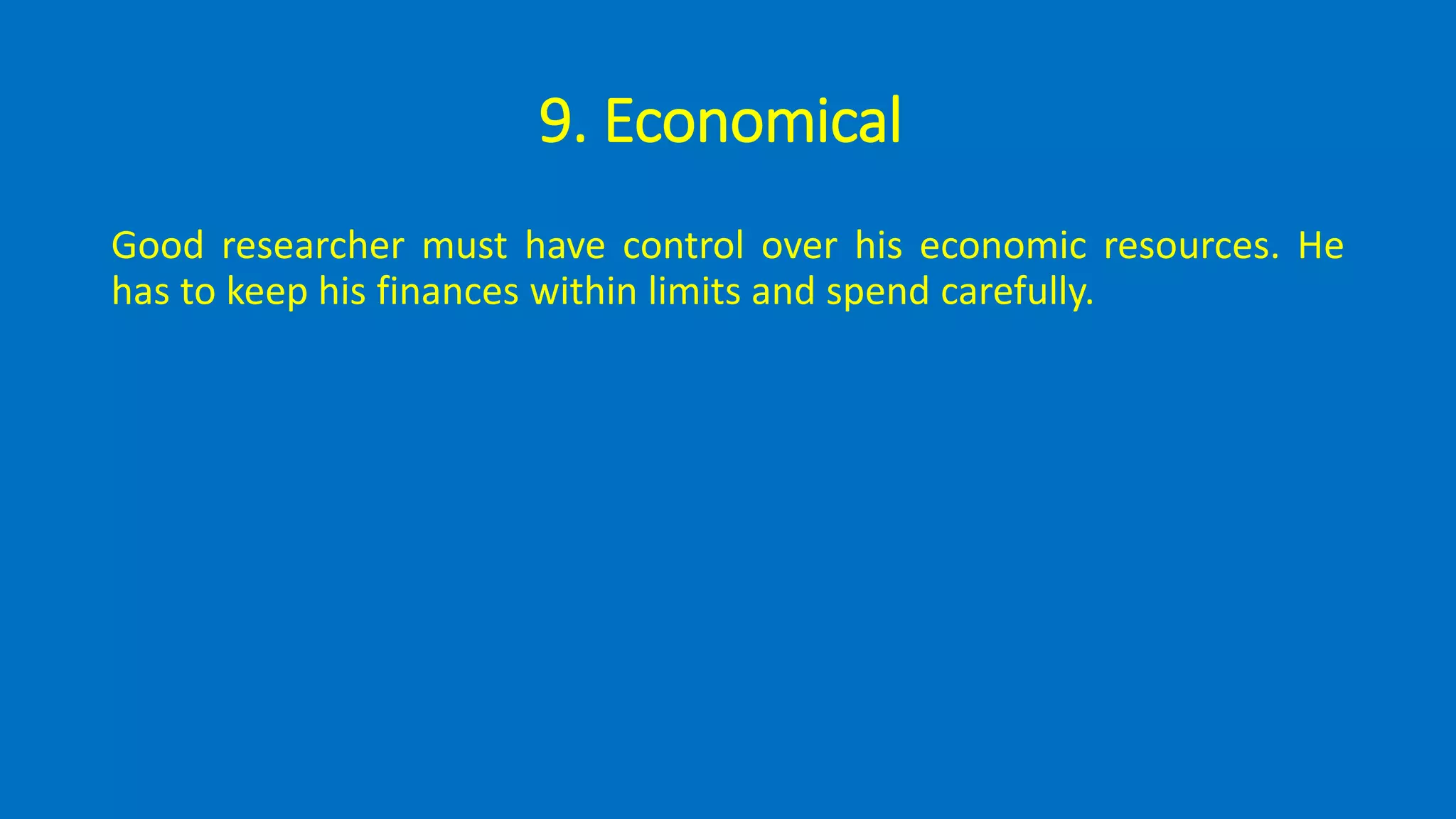 9. Economical

Good researcher must have control over his economic resources. He has to keep his finances within limits and spend carefully.